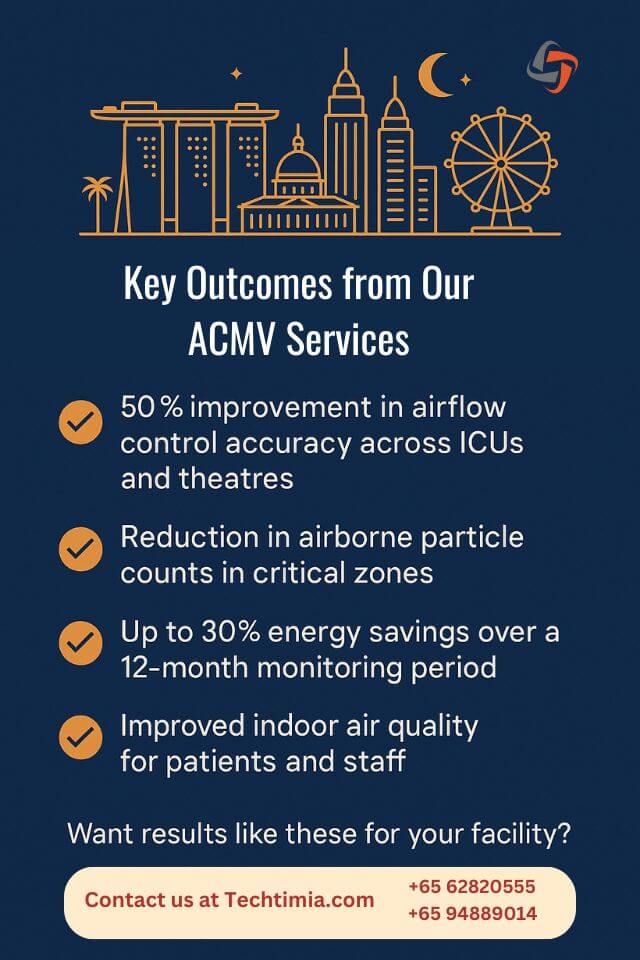 Key Outcomes from Our ACMV Services

50 % improvement in airflow control accuracy across ICUs and theatres

Reduction in airborne particle counts in critical zones

Up to 30% energy savings over a 12-month monitoring period

Improved indoor air quality for patients and staff

Want results like these for your facility?

Contact us at Techtimia.com

+65 62820555
+65 94889014